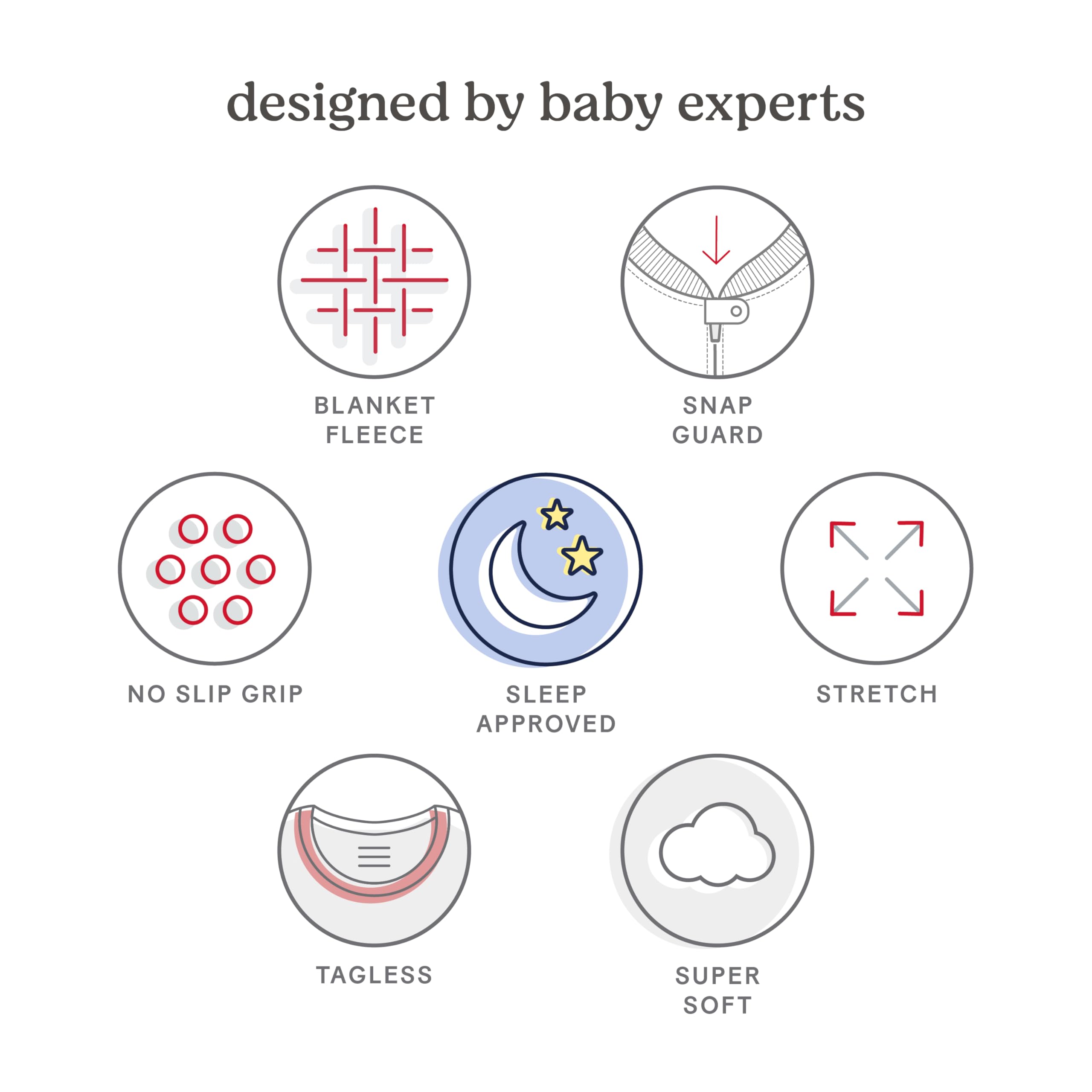 designed by baby experts

BLANKET FLEECE

SNAP GUARD

NO SLIP GRIP

SLEEP APPROVED

STRETCH

TAGLESS

SUPER SOFT